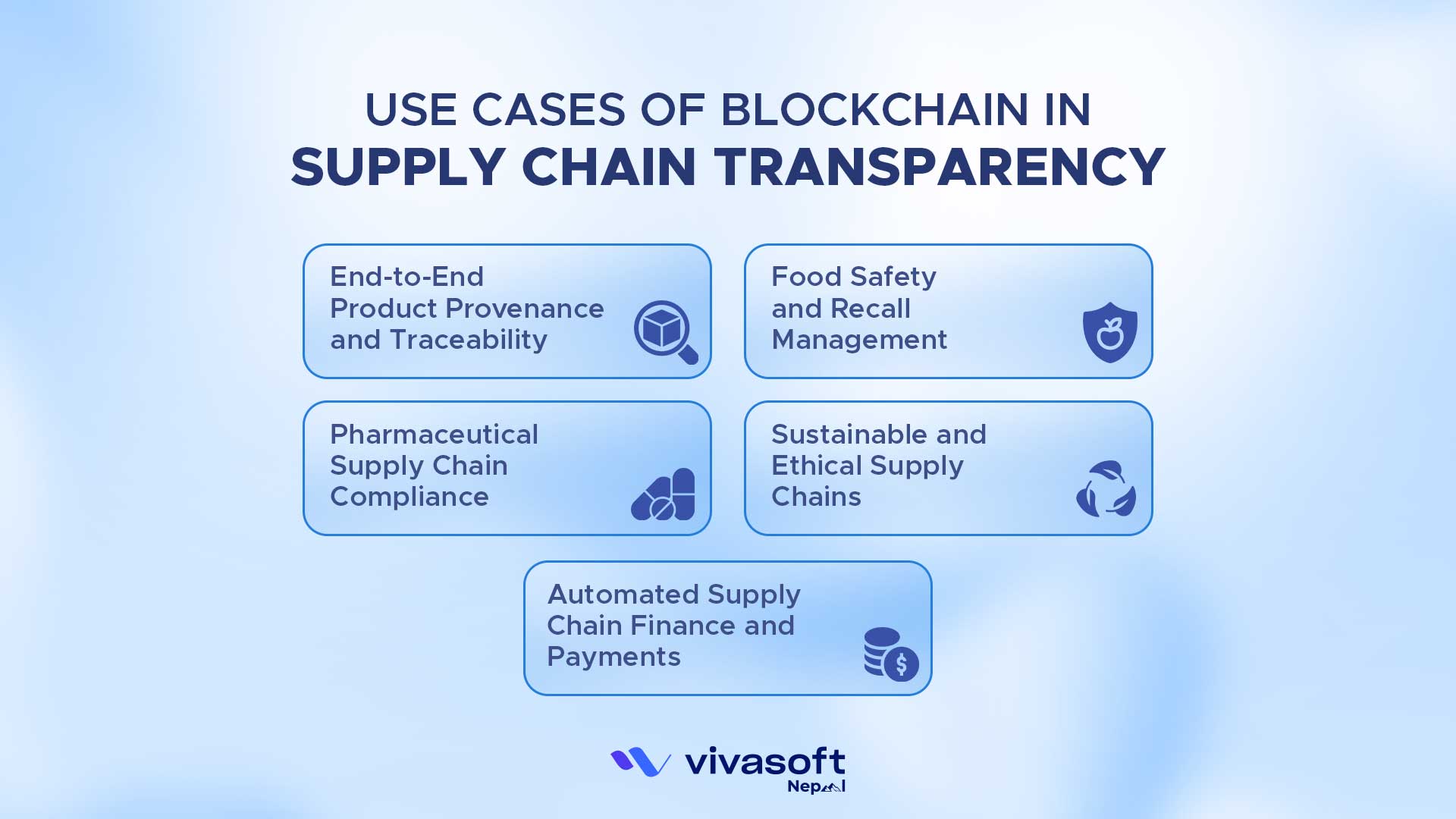 USE CASES OF BLOCKCHAIN IN
SUPPLY CHAIN TRANSPARENCY

End-to-End Product Provenance and Traceability

Food Safety and Recall Management

Pharmaceutical Supply Chain Compliance

Sustainable and Ethical Supply Chains

Automated Supply Chain Finance and Payments

vivasoft
Nepal